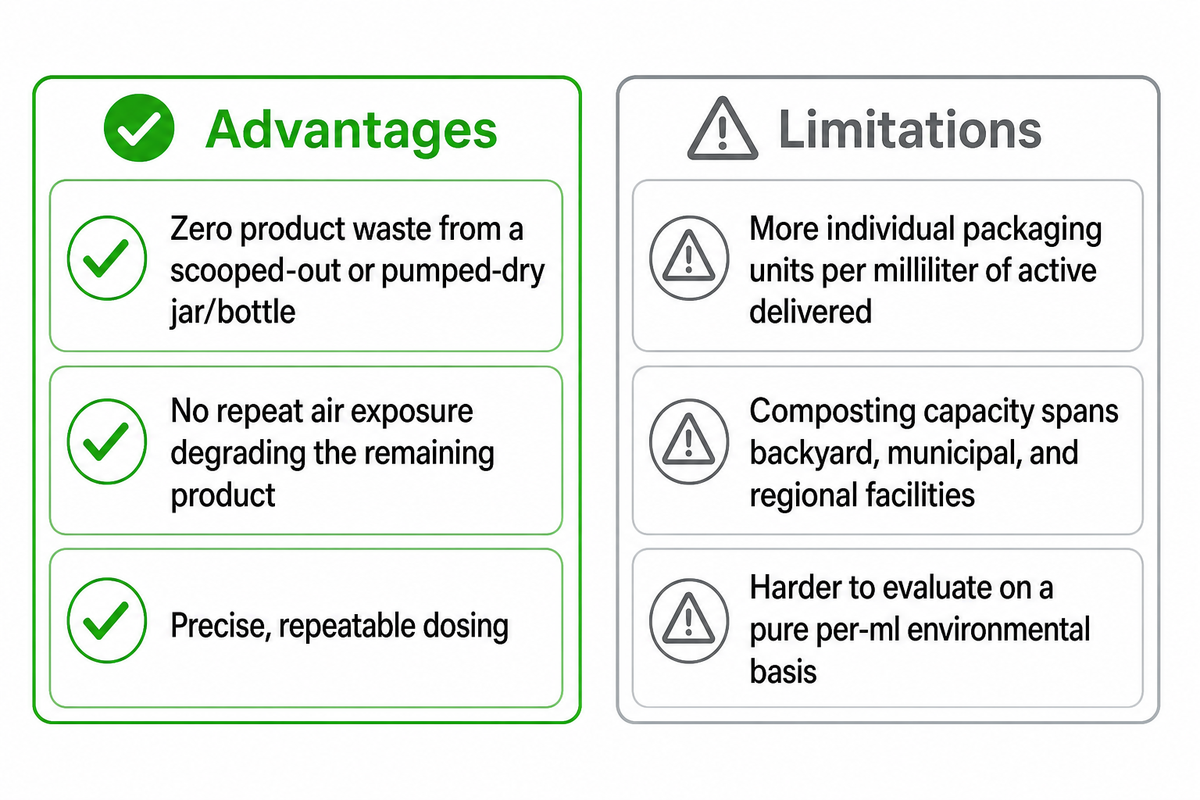 Advantages

Zero product waste from a scooped-out or pumped-dry jar/bottle

No repeat air exposure degrading the remaining product

Precise, repeatable dosing

Limitations

More individual packaging units per milliliter of active delivered

Composting capacity spans backyard, municipal, and regional facilities

Harder to evaluate on a pure per-ml environmental basis